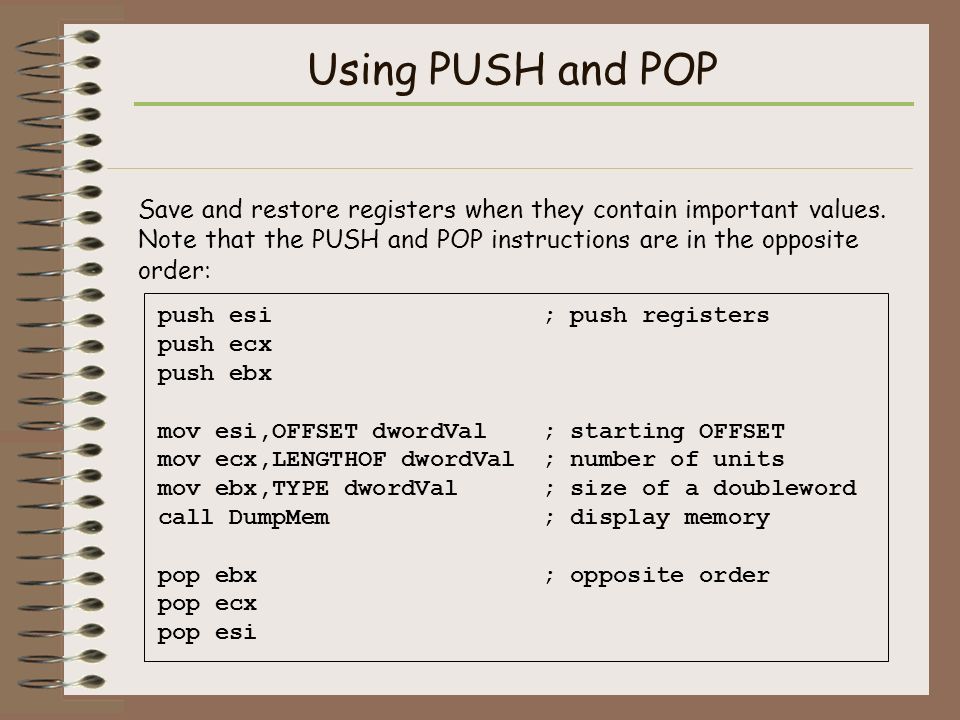 Using PUSH and POP

Save and restore registers when they contain important values. Note that the PUSH and POP instructions are in the opposite order:

push esi ; push registers
push ecx
push ebx

mov esi,OFFSET dwordVal ; starting OFFSET
mov ecx,LENGTHOF dwordVal ; number of units
mov ebx,TYPE dwordVal ; size of a doubleword
call DumpMem ; display memory

pop ebx ; opposite order
pop ecx
pop esi